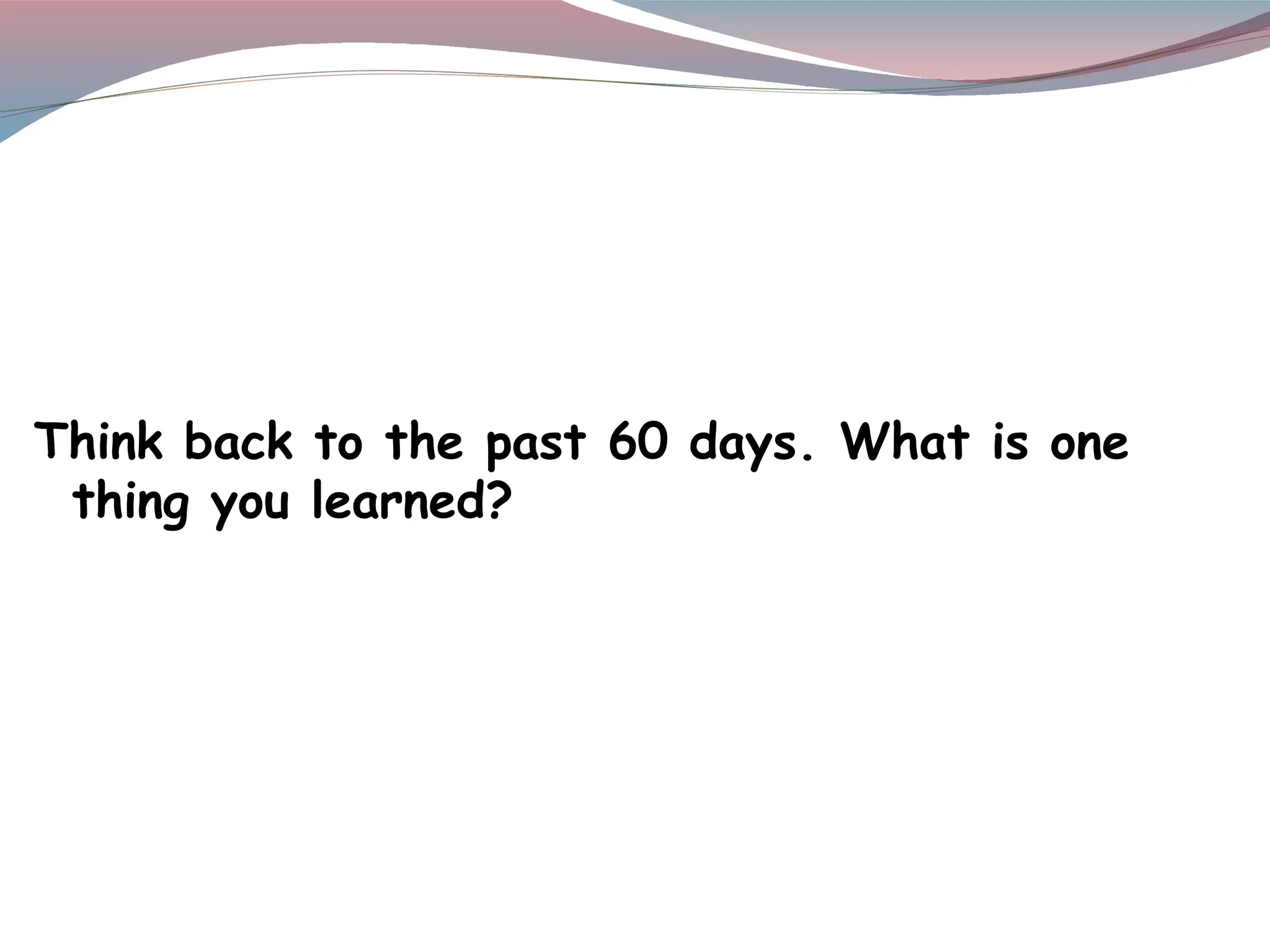 Think back to the past 60 days. What is one thing you learned?